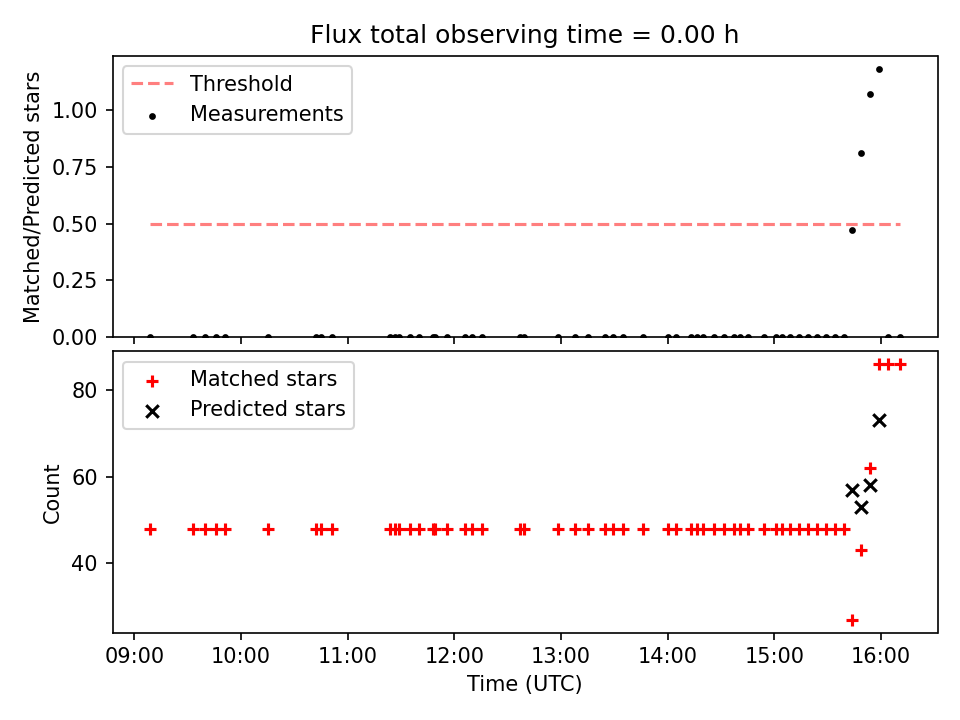 Flux total observing time = 0.00 h

Threshold
Measurements

Matched/Predicted stars

1.00
0.75
0.50
0.25
0.00

Matched stars
Predicted stars

Count

80
60
40

09:00
10:00
11:00
12:00
13:00
14:00
15:00
16:00

Time (UTC)